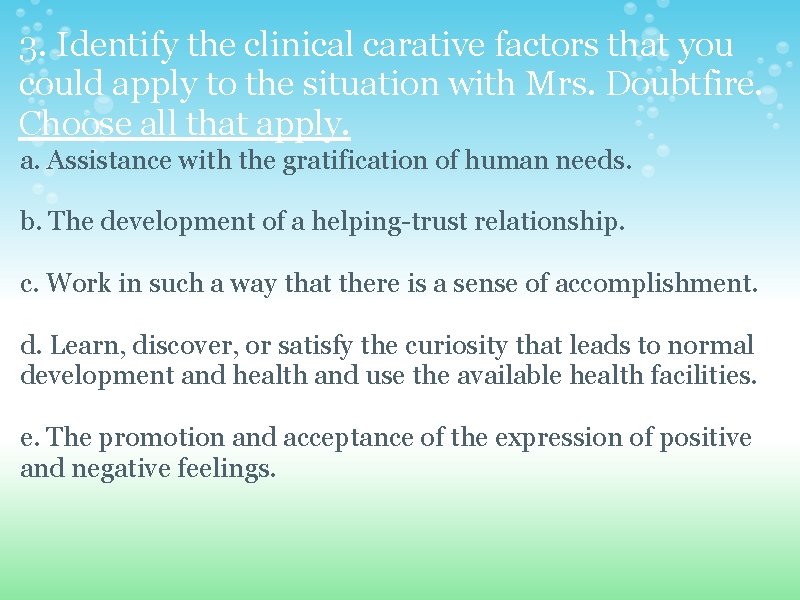 3. Identify the clinical carative factors that you could apply to the situation with Mrs. Doubtfire. Choose all that apply.

a. Assistance with the gratification of human needs.

b. The development of a helping-trust relationship.

c. Work in such a way that there is a sense of accomplishment.

d. Learn, discover, or satisfy the curiosity that leads to normal development and health and use the available health facilities.

e. The promotion and acceptance of the expression of positive and negative feelings.